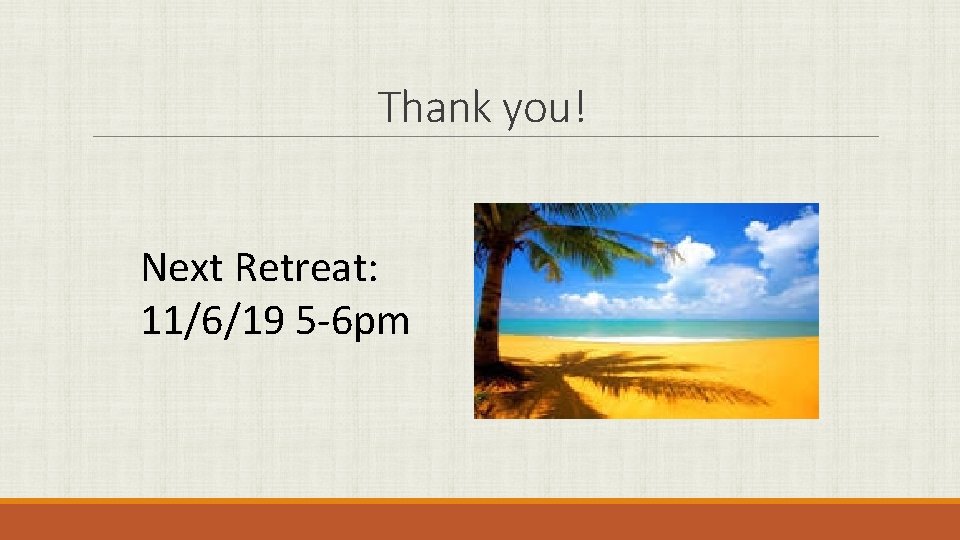 Thank you!

Next Retreat:
11/6/19 5-6pm